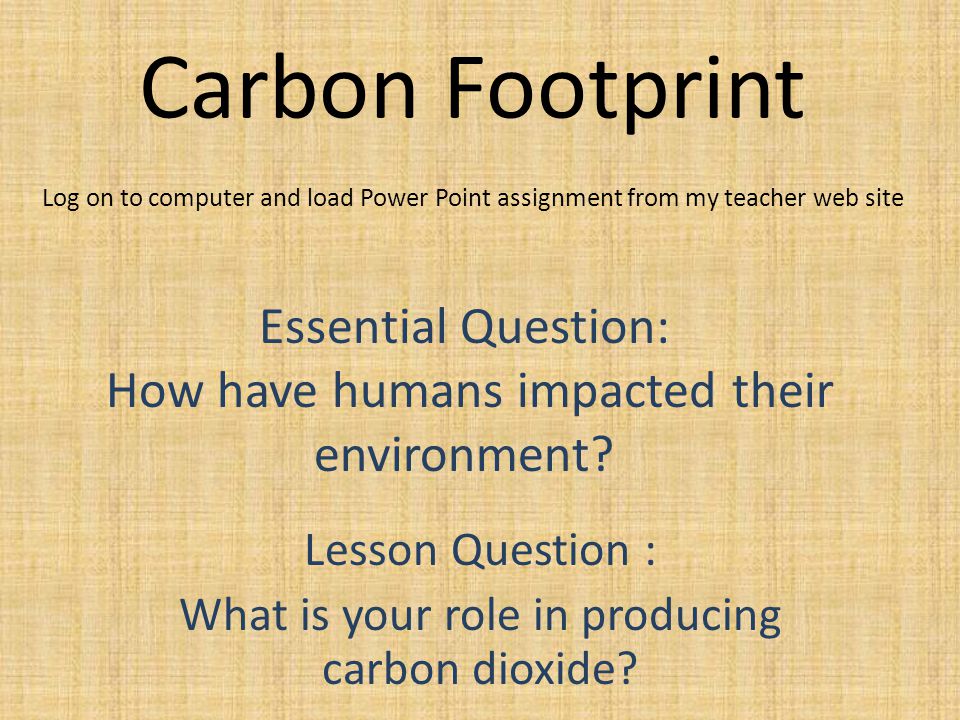 Carbon Footprint

Log on to computer and load Power Point assignment from my teacher web site

Essential Question:
How have humans impacted their environment?

Lesson Question :
What is your role in producing carbon dioxide?